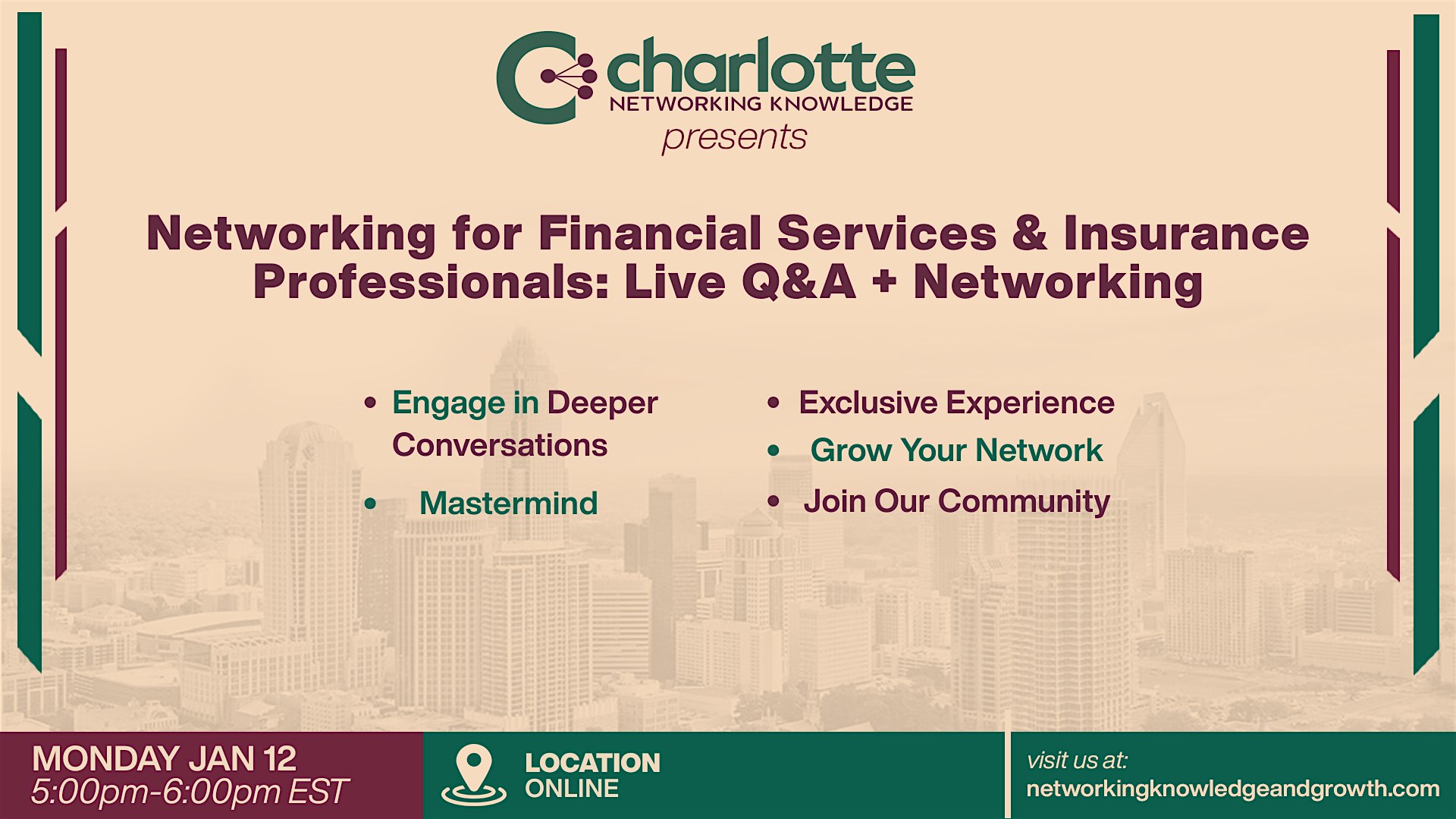 charlotte
NETWORKING KNOWLEDGE
presents

Networking for Financial Services & Insurance Professionals: Live Q&A + Networking

• Engage in Deeper Conversations
• Mastermind

• Exclusive Experience
• Grow Your Network
• Join Our Community

MONDAY JAN 12
5:00pm-6:00pm EST

LOCATION
ONLINE

visit us at:
networkingknowledgeandgrowth.com